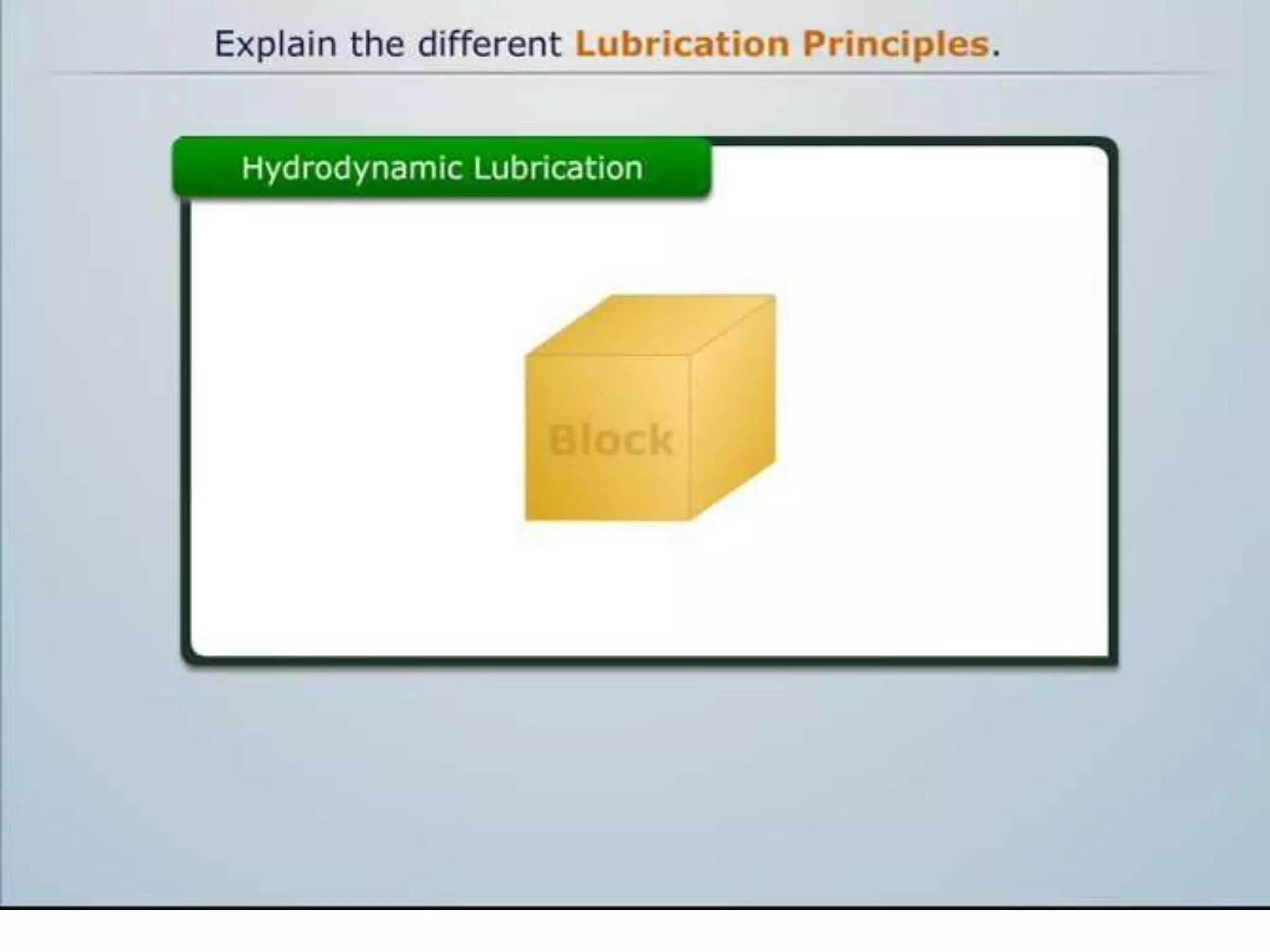 Explain the different Lubrication Principles.

Hydrodynamic Lubrication

Block